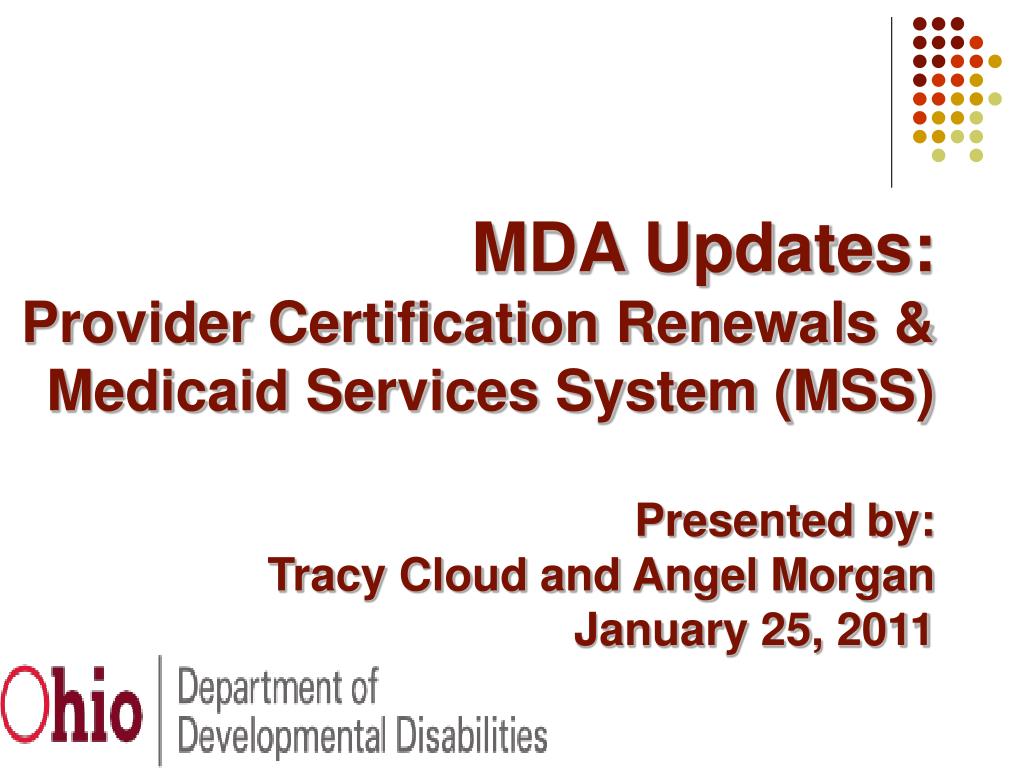 MDA Updates:
Provider Certification Renewals & Medicaid Services System (MSS)

Presented by:
Tracy Cloud and Angel Morgan
January 25, 2011

Ohio

Department of
Developmental Disabilities